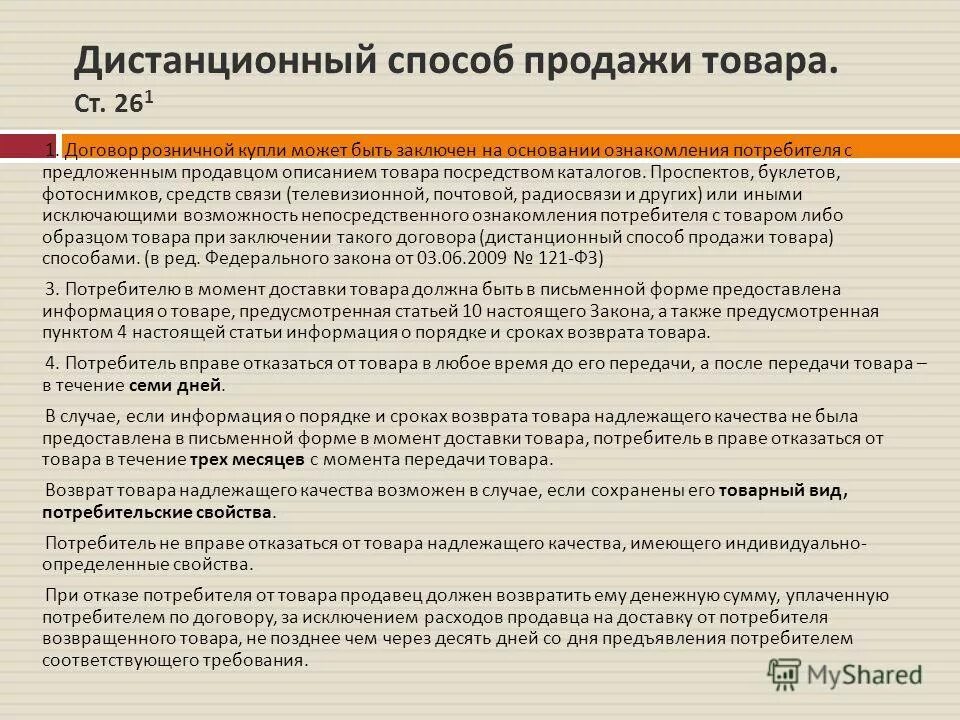 Дистанционный способ продажи товара. Ст. $26^1$

1. Договор розничной купли может быть заключен на основании ознакомления потребителя с предложенным продавцом описанием товара посредством каталогов. Проспектов, буклетов, фотоснимков, средств связи (телевизионной, почтовой, радиосвязи и других) или иными исключающими возможность непосредственного ознакомления потребителя с товаром либо образцом товара при заключении такого договора (дистанционный способ продажи товара) способами. (в ред. Федерального закона от 03.06.2009 № 121-ФЗ)

3. Потребителю в момент доставки товара должна быть в письменной форме предоставлена информация о товаре, предусмотренная статьей 10 настоящего Закона, а также предусмотренная пунктом 4 настоящей статьи информация о порядке и сроках возврата товара.

4. Потребитель вправе отказаться от товара в любое время до его передачи, а после передачи товара – в течение семи дней.

В случае, если информация о порядке и сроках возврата товара надлежащего качества не была предоставлена в письменной форме в момент доставки товара, потребитель в праве отказаться от товара в течение трех месяцев с момента передачи товара.

Возврат товара надлежащего качества возможен в случае, если сохранены его товарный вид, потребительские свойства.

Потребитель не вправе отказаться от товара надлежащего качества, имеющего индивидуально-определенные свойства.

При отказе потребителя от товара продавец должен возвратить ему денежную сумму, уплаченную потребителем по договору, за исключением расходов продавца на доставку от потребителя возвращенного товара, не позднее чем через десять дней со дня предъявления потребителем соответствующего требования.

MyShared